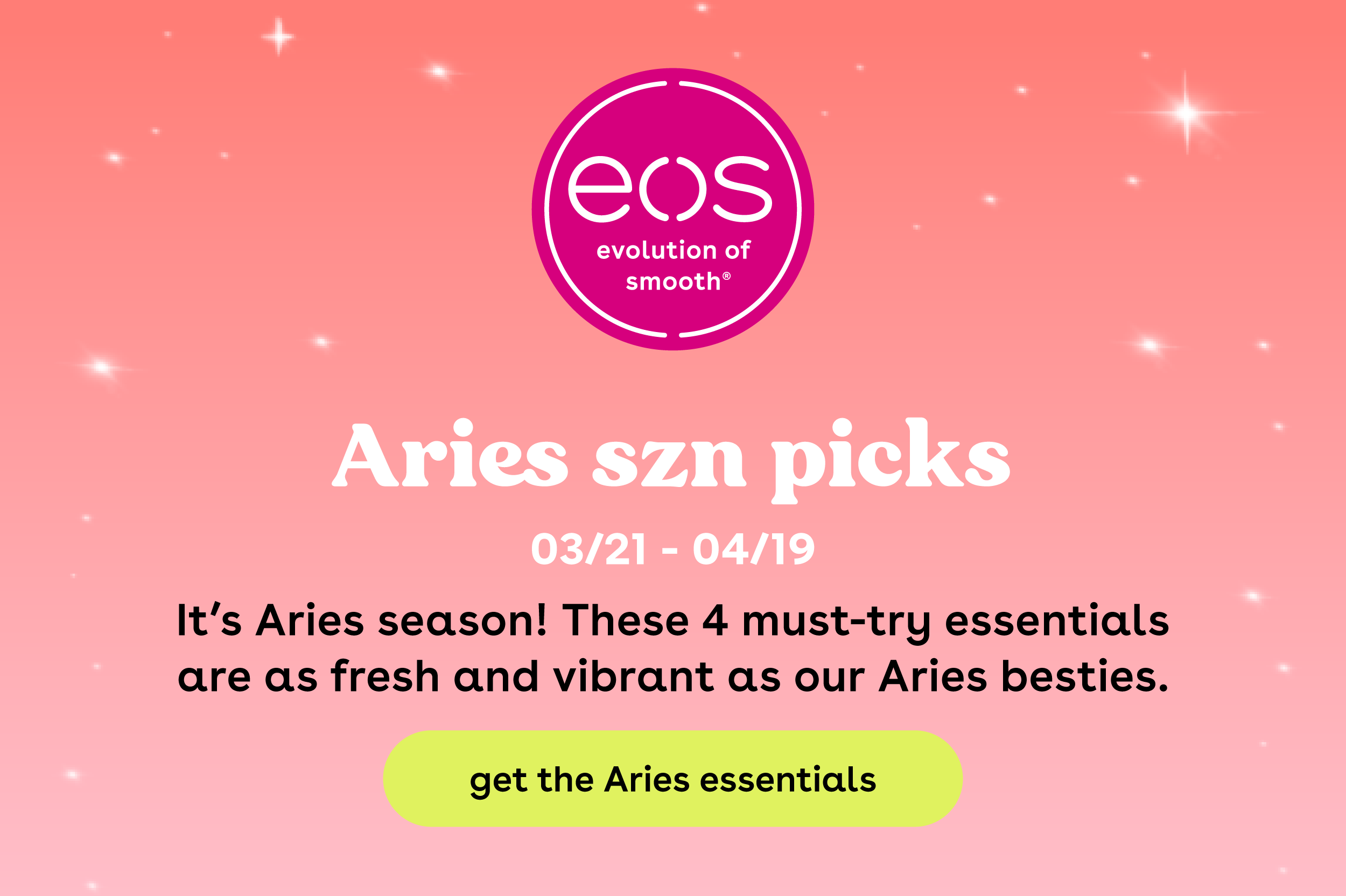 eos
evolution of smooth®

Aries szn picks

03/21 - 04/19

It's Aries season! These 4 must-try essentials are as fresh and vibrant as our Aries besties.

get the Aries essentials